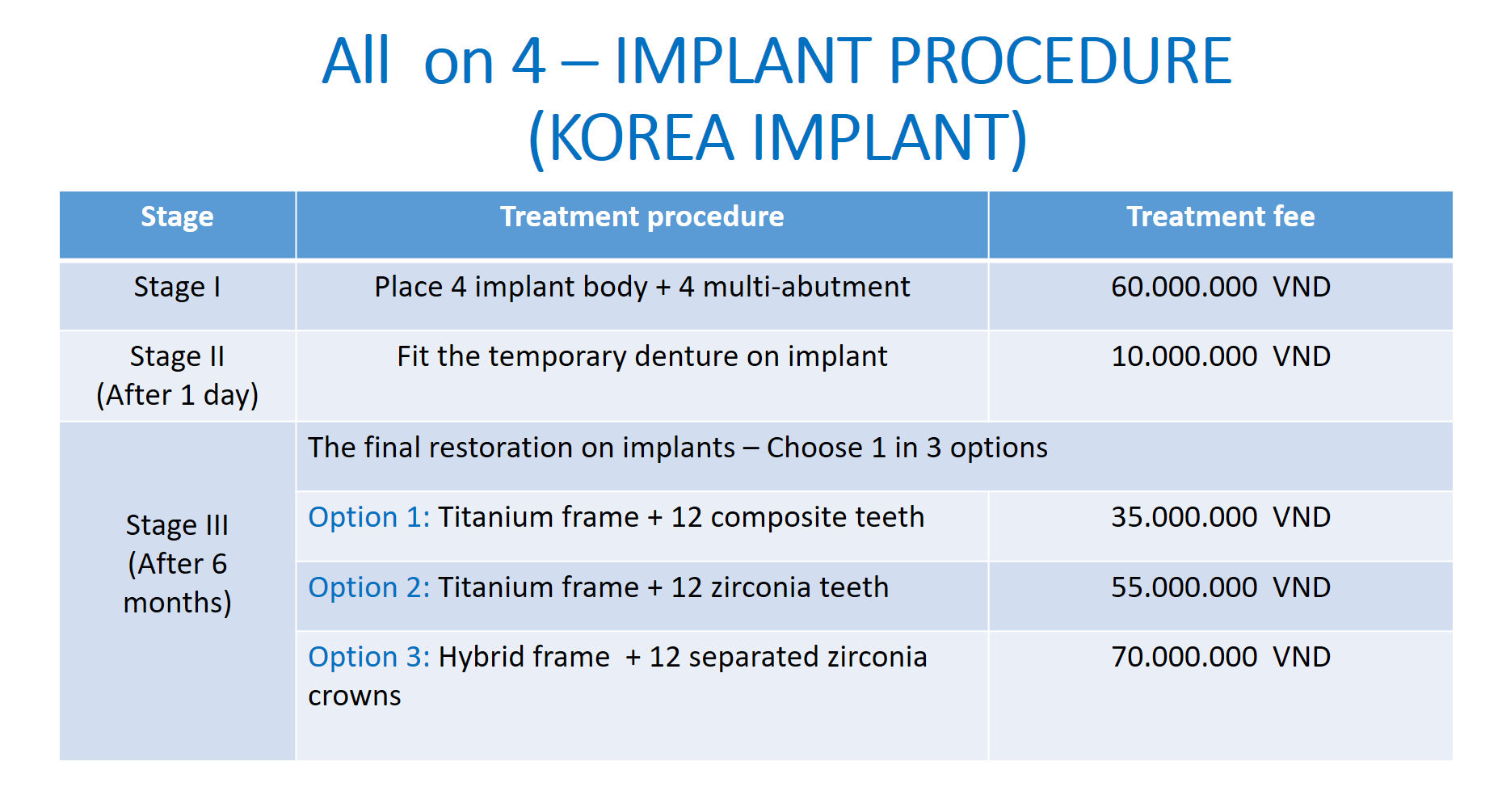 All on 4 – IMPLANT PROCEDURE (KOREA IMPLANT)

| Stage | Treatment procedure | Treatment fee |
|---|---|---|
| Stage I | Place 4 implant body + 4 multi-abutment | 60.000.000 VND |
| Stage II (After 1 day) | Fit the temporary denture on implant | 10.000.000 VND |
| Stage III (After 6 months) | The final restoration on implants – Choose 1 in 3 options | |
| | Option 1: Titanium frame + 12 composite teeth | 35.000.000 VND |
| | Option 2: Titanium frame + 12 zirconia teeth | 55.000.000 VND |
| | Option 3: Hybrid frame + 12 separated zirconia crowns | 70.000.000 VND |